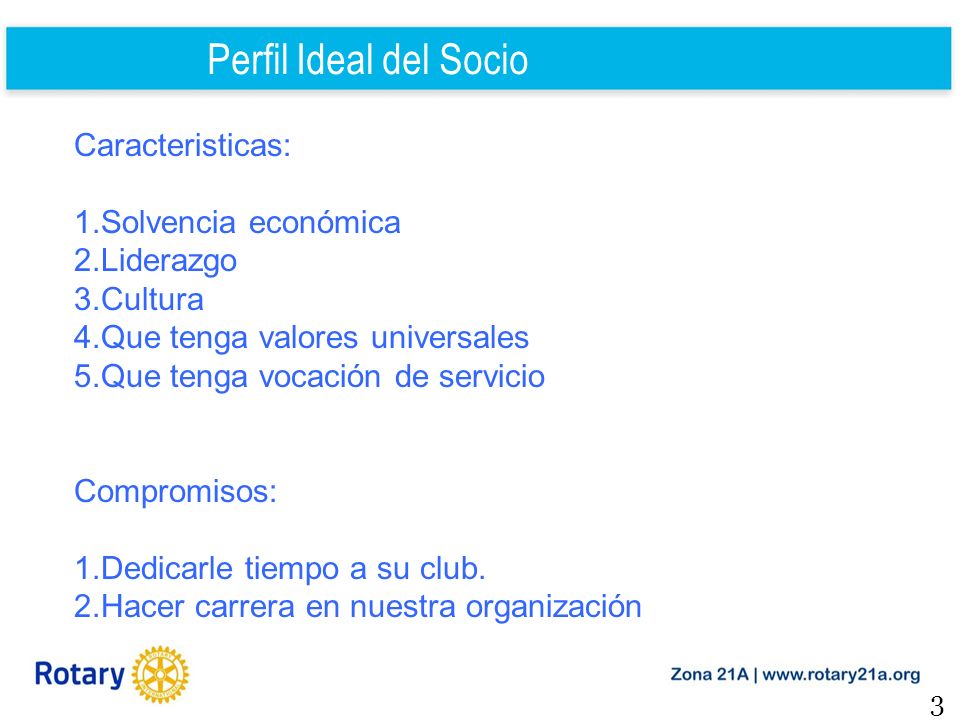 Perfil Ideal del Socio

Caracteristicas:

1.Solvencia económica
2.Liderazgo
3.Cultura
4.Que tenga valores universales
5.Que tenga vocación de servicio

Compromisos:

1.Dedicarle tiempo a su club.
2.Hacer carrera en nuestra organización

Rotary

Zona 21A | www.rotary21a.org

3